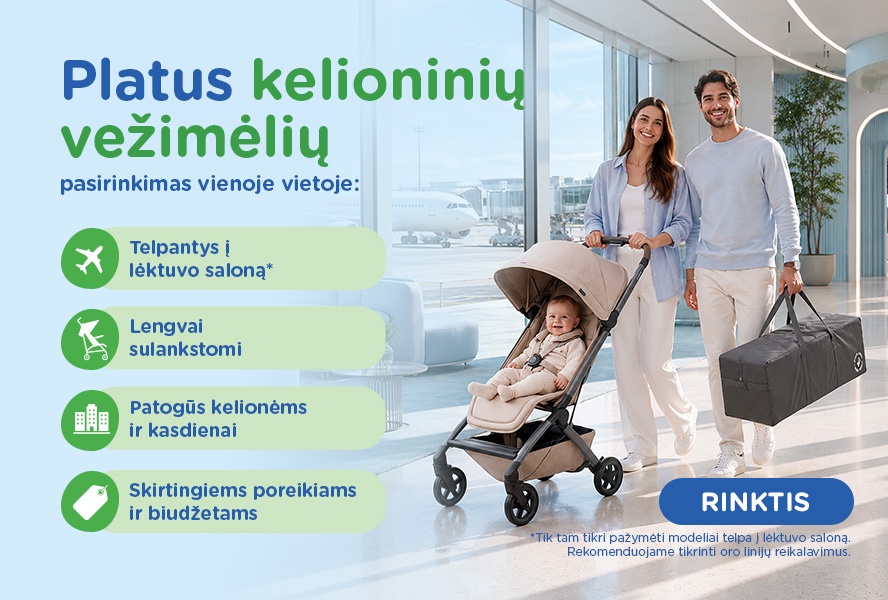 Platus kelioninių vežimėlių

pasirinkimas vienoje vietoje:

Telpantys į lėktuvo saloną*

Lengvai sulankstomi

Patogūs kelionėms ir kasdienai

Skirtingiems poreikiams ir biudžetams

RINKTIS

*Tik tam tikri pažymėti modeliai telpa į lėktuvo saloną. Rekomenduojame tikrinti oro linijų reikalavimus.